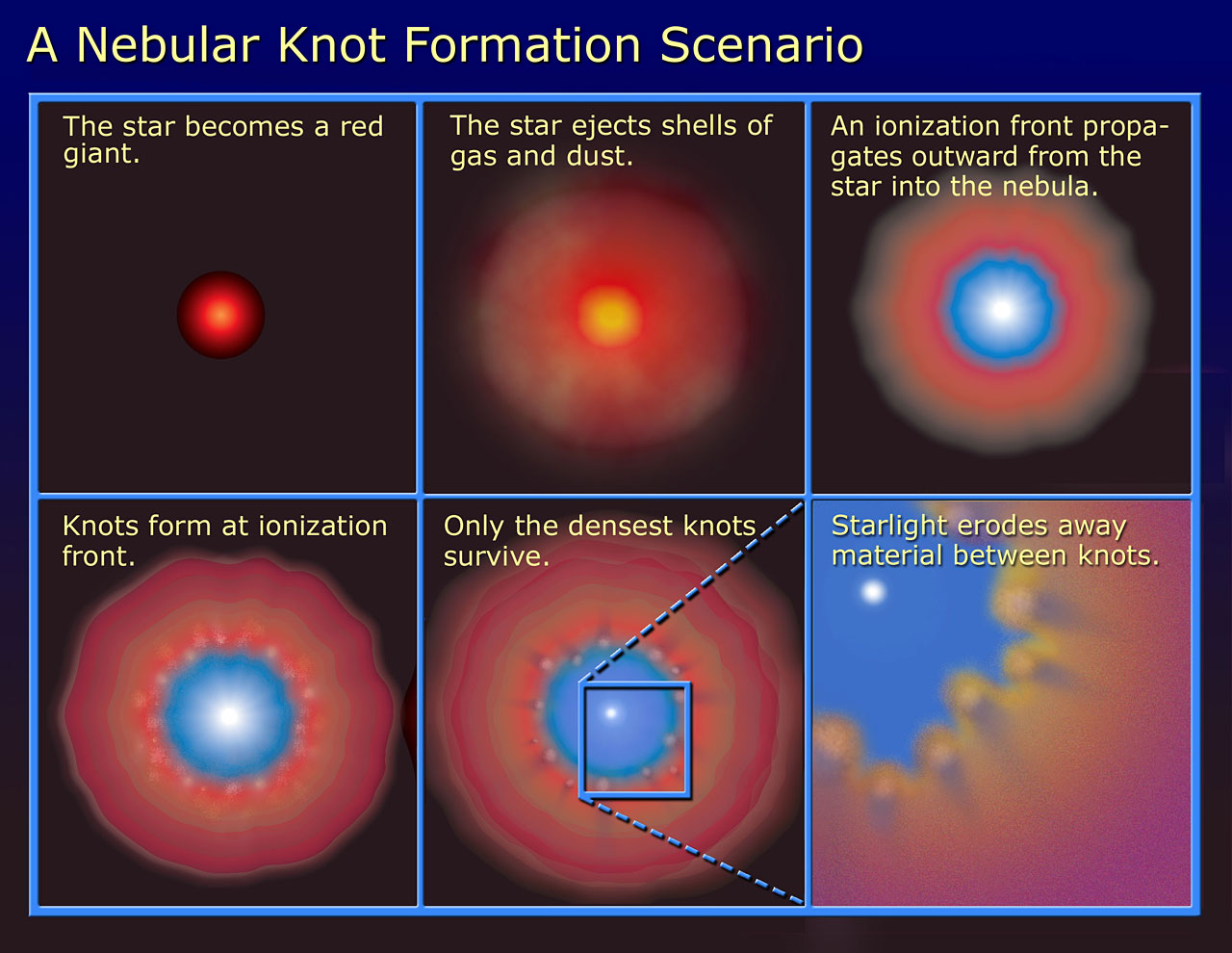 A Nebular Knot Formation Scenario

The star becomes a red giant.

The star ejects shells of gas and dust.

An ionization front propagates outward from the star into the nebula.

Knots form at ionization front.

Only the densest knots survive.

Starlight erodes away material between knots.